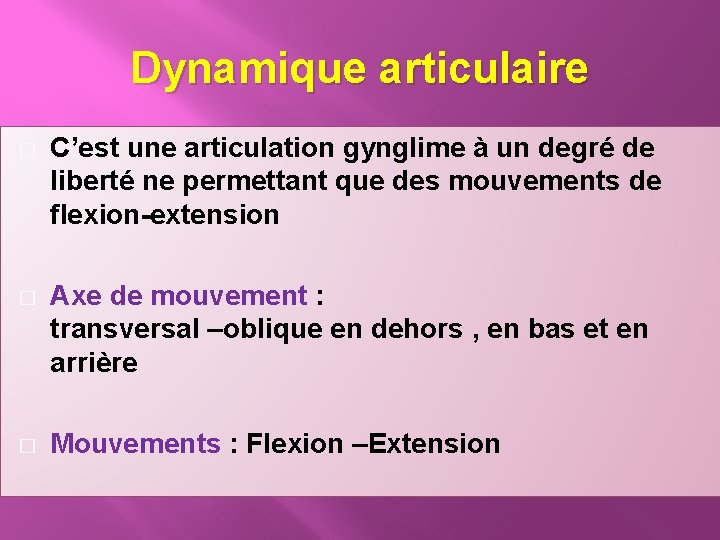 Dynamique articulaire

C’est une articulation gynglime à un degré de liberté ne permettant que des mouvements de flexion-extension

Axe de mouvement :
transversal –oblique en dehors , en bas et en arrière

Mouvements : Flexion –Extension